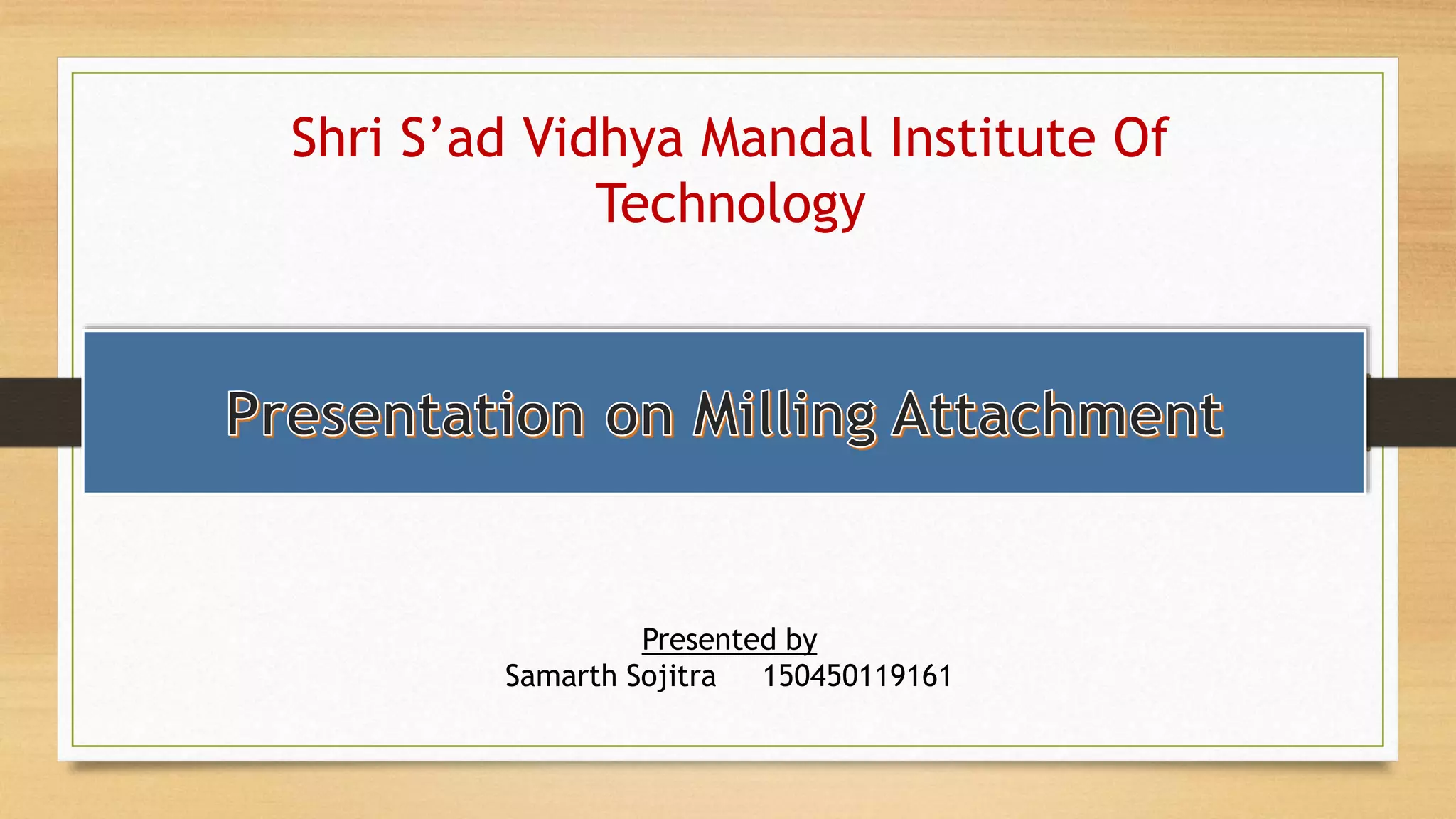 Shri S’ad Vidhya Mandal Institute Of Technology

Presentation on Milling Attachment

Presented by
Samarth Sojitra 150450119161